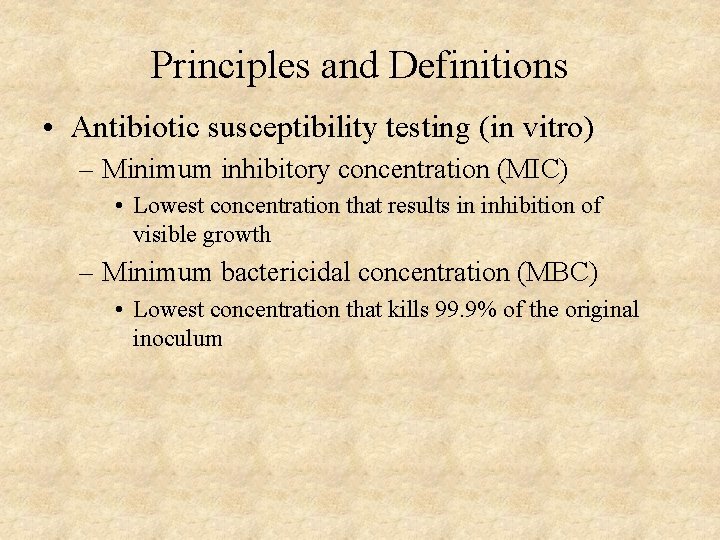 Principles and Definitions

• Antibiotic susceptibility testing (in vitro)

– Minimum inhibitory concentration (MIC)

• Lowest concentration that results in inhibition of visible growth

– Minimum bactericidal concentration (MBC)

• Lowest concentration that kills 99.9% of the original inoculum